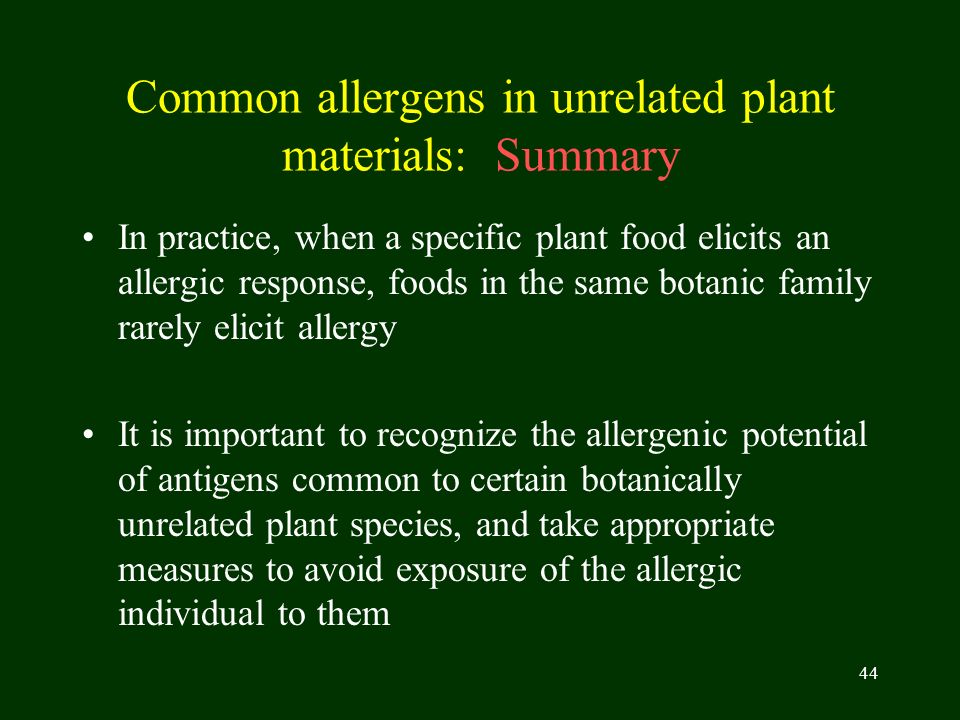 Common allergens in unrelated plant materials: Summary

• In practice, when a specific plant food elicits an allergic response, foods in the same botanic family rarely elicit allergy

• It is important to recognize the allergenic potential of antigens common to certain botanically unrelated plant species, and take appropriate measures to avoid exposure of the allergic individual to them

44